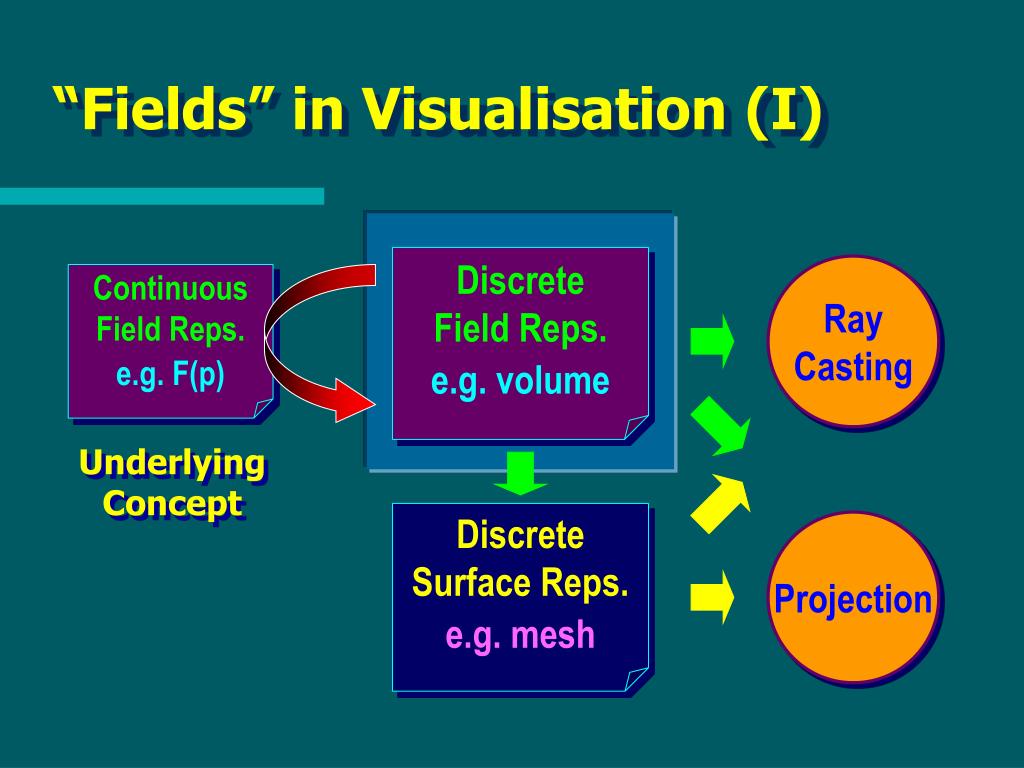 “Fields” in Visualisation (I)

Continuous Field Reps. e.g. F(p)

Underlying Concept

Discrete Field Reps. e.g. volume

Discrete Surface Reps. e.g. mesh

Ray Casting

Projection